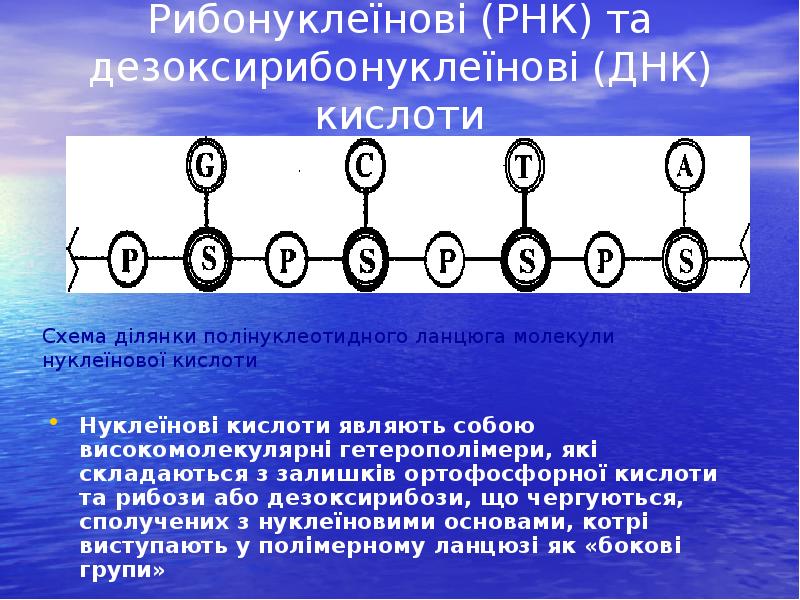 Рибонуклеїнові (РНК) та дезоксирибонуклеїнові (ДНК) кислоти

G C T A

P S P S P S P S

Схема ділянки полінуклеотидного ланцюга молекули нуклеїнової кислоти

• Нуклеїнові кислоти являють собою високомолекулярні гетерополімери, які складаються з залишків ортофосфорної кислоти та рибози або дезоксирибози, що чергуються, сполучених з нуклеїновими основами, котрі виступають у полімерному ланцюзі як «бокові групи»